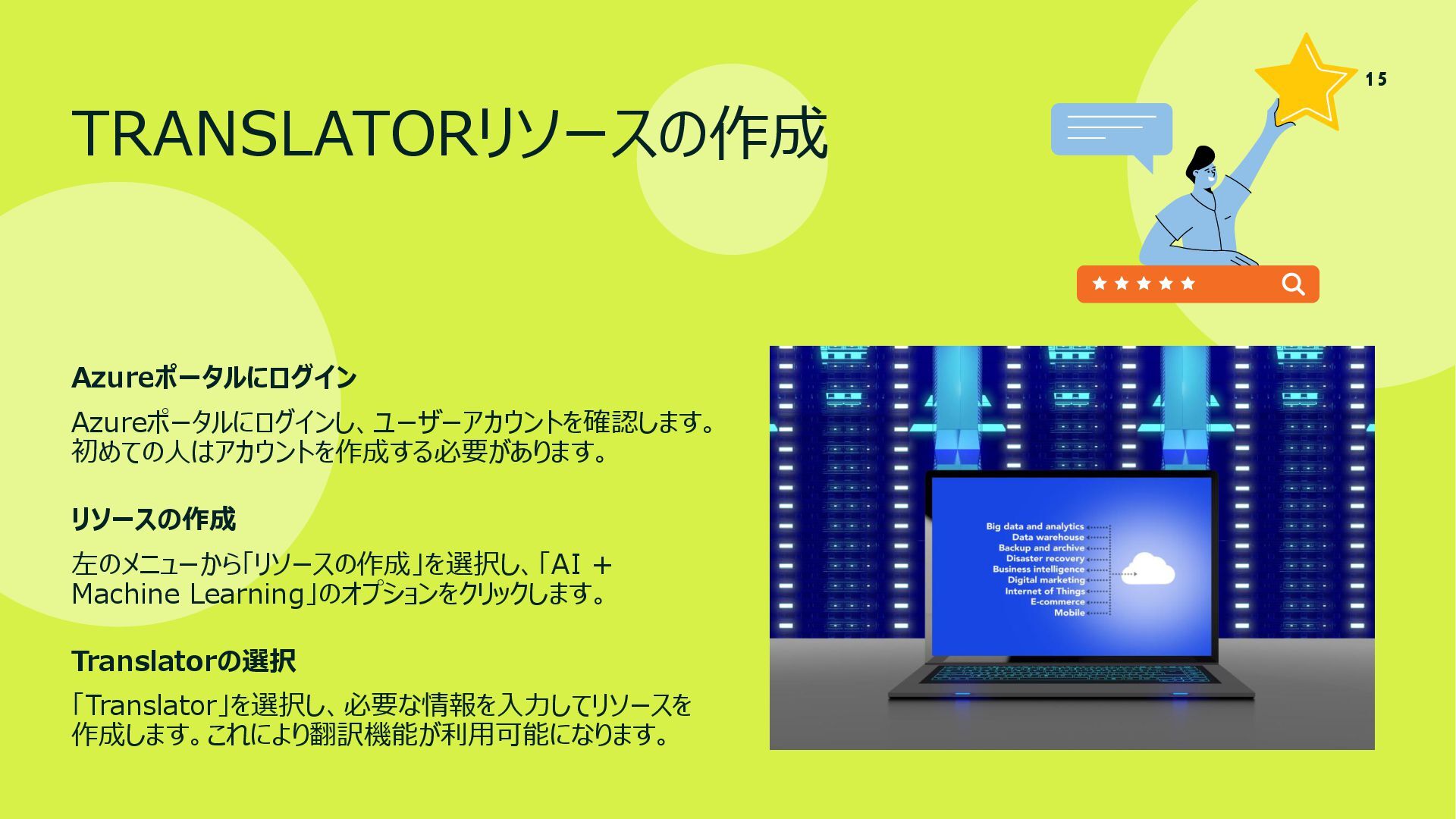 15

TRANSLATORリソースの作成

Azureポータルにログイン

Azureポータルにログインし、ユーザーアカウントを確認します。初めての人はアカウントを作成する必要があります。

リソースの作成

左のメニューから「リソースの作成」を選択し、「AI + Machine Learning」のオプションをクリックします。

Translatorの選択

「Translator」を選択し、必要な情報を入力してリソースを作成します。これにより翻訳機能が利用可能になります。

Big data and analytics
Data warehouse
Backup and archive
Disaster recovery
Business intelligence
Digital marketing
Internet of Things
E-commerce
Mobile